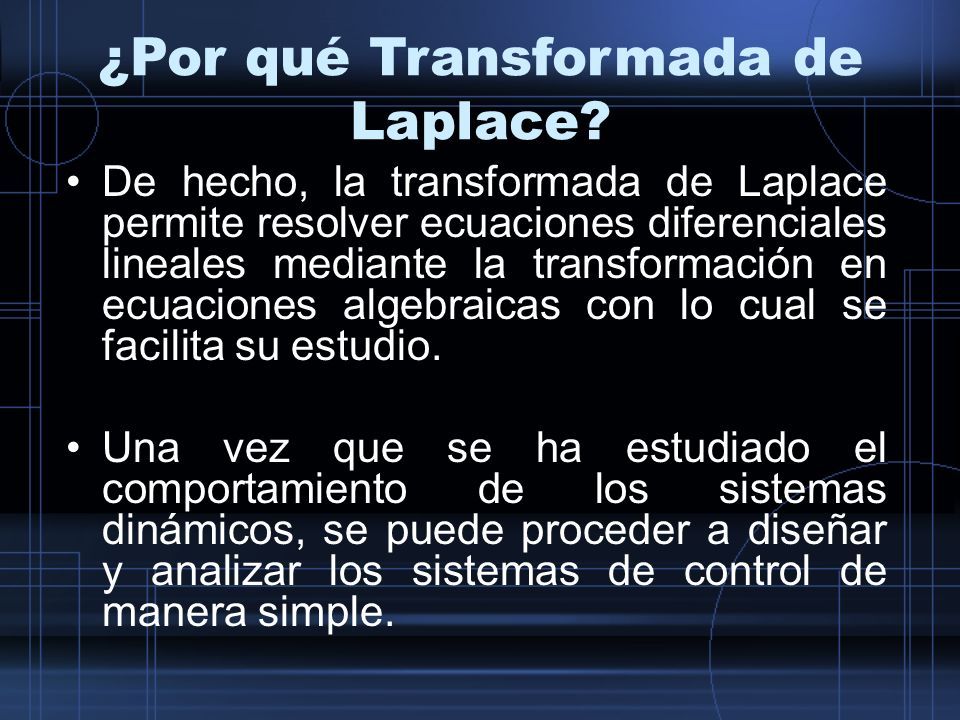 ¿Por qué Transformada de Laplace?

• De hecho, la transformada de Laplace permite resolver ecuaciones diferenciales lineales mediante la transformación en ecuaciones algebraicas con lo cual se facilita su estudio.

• Una vez que se ha estudiado el comportamiento de los sistemas dinámicos, se puede proceder a diseñar y analizar los sistemas de control de manera simple.